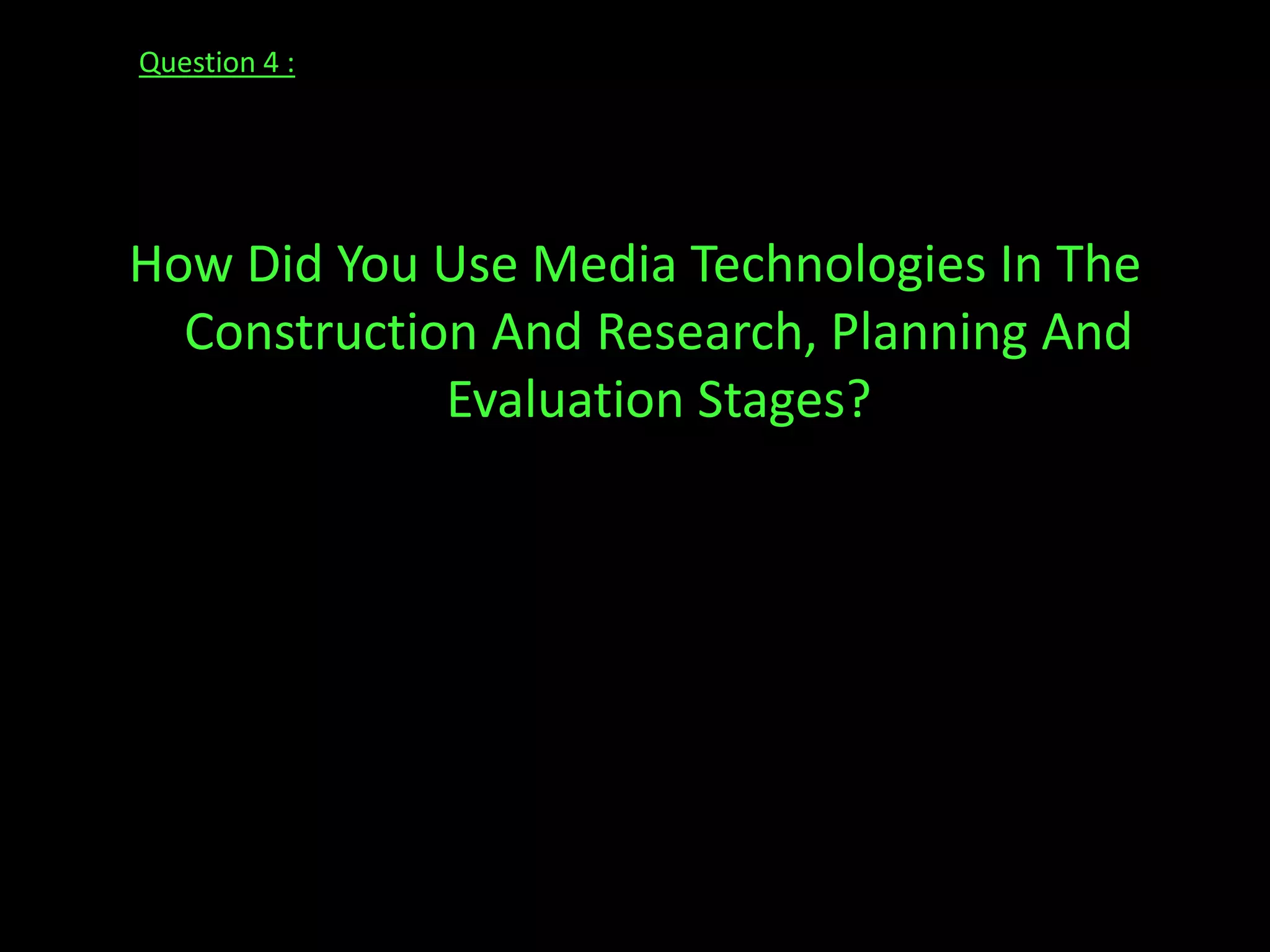 Question 4 :

How Did You Use Media Technologies In The Construction And Research, Planning And Evaluation Stages?